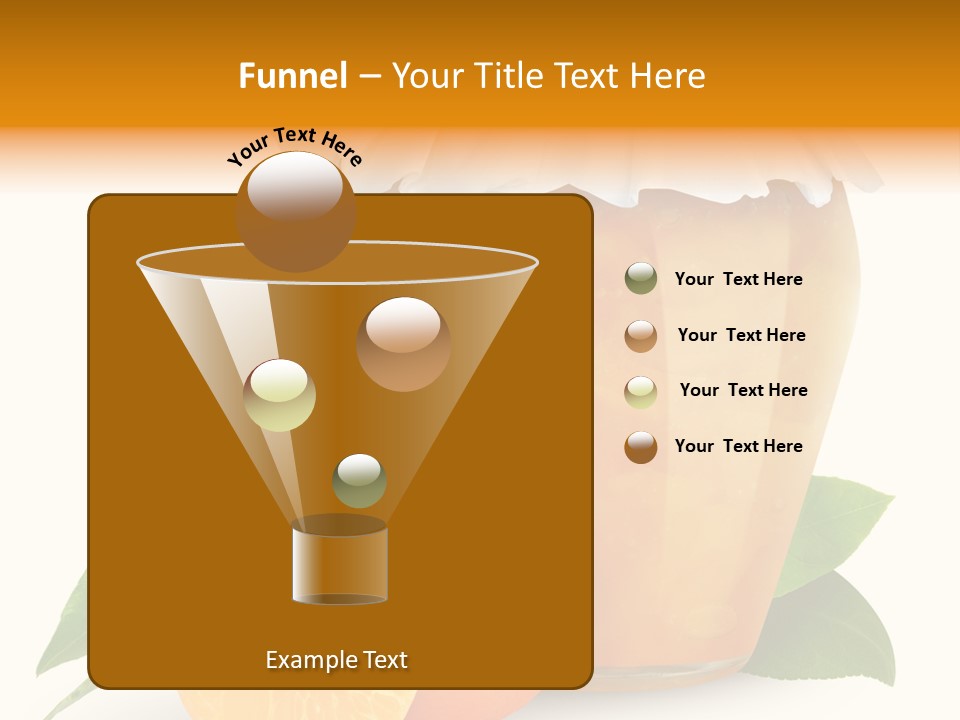 Funnel – Your Title Text Here

Your Text Here

Your Text Here

Your Text Here

Your Text Here

Your Text Here

Example Text